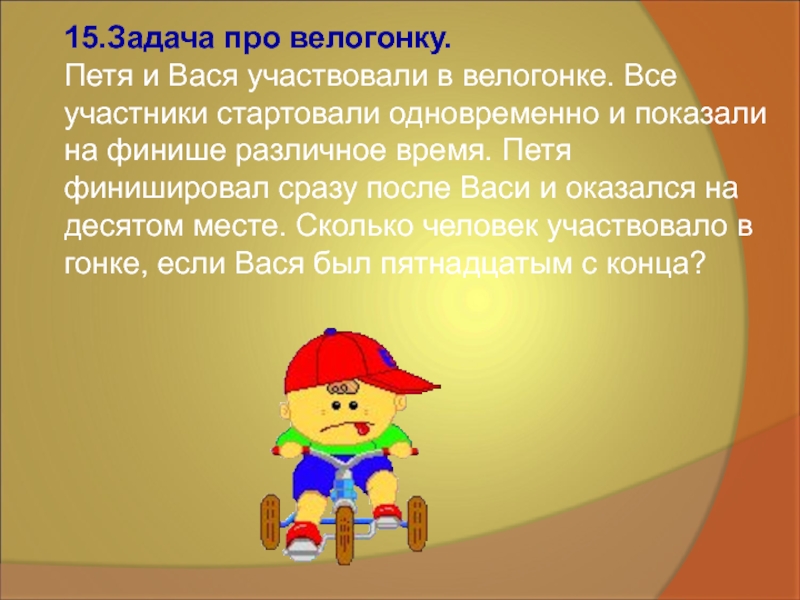 15.Задача про велогонку.
Петя и Вася участвовали в велогонке. Все участники стартовали одновременно и показали на финише различное время. Петя финишировал сразу после Васи и оказался на десятом месте. Сколько человек участвовало в гонке, если Вася был пятнадцатым с конца?